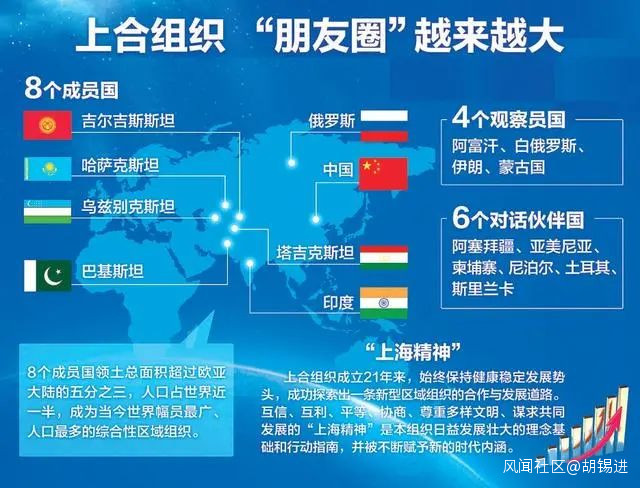 上合组织 “朋友圈”越来越大

8个成员国

吉尔吉斯斯坦

哈萨克斯坦

乌兹别克斯坦

巴基斯坦

俄罗斯

中国

塔吉克斯坦

印度

4个观察员国

阿富汗、白俄罗斯、伊朗、蒙古国

6个对话伙伴国

阿塞拜疆、亚美尼亚、柬埔寨、尼泊尔、土耳其、斯里兰卡

8个成员国领土总面积超过欧亚大陆的五分之三，人口占世界近一半，成为当今世界幅员最广、人口最多的综合性区域组织。

“上海精神”

上合组织成立21年来，始终保持健康稳定发展势头，成功探索出一条新型区域组织的合作与发展道路。互信、互利、平等、协商、尊重多样文明、谋求共同发展的“上海精神”是本组织日益发展壮大的理念基础和行动指南，并被不断赋予新的时代内涵。

风闻社区@胡锡进